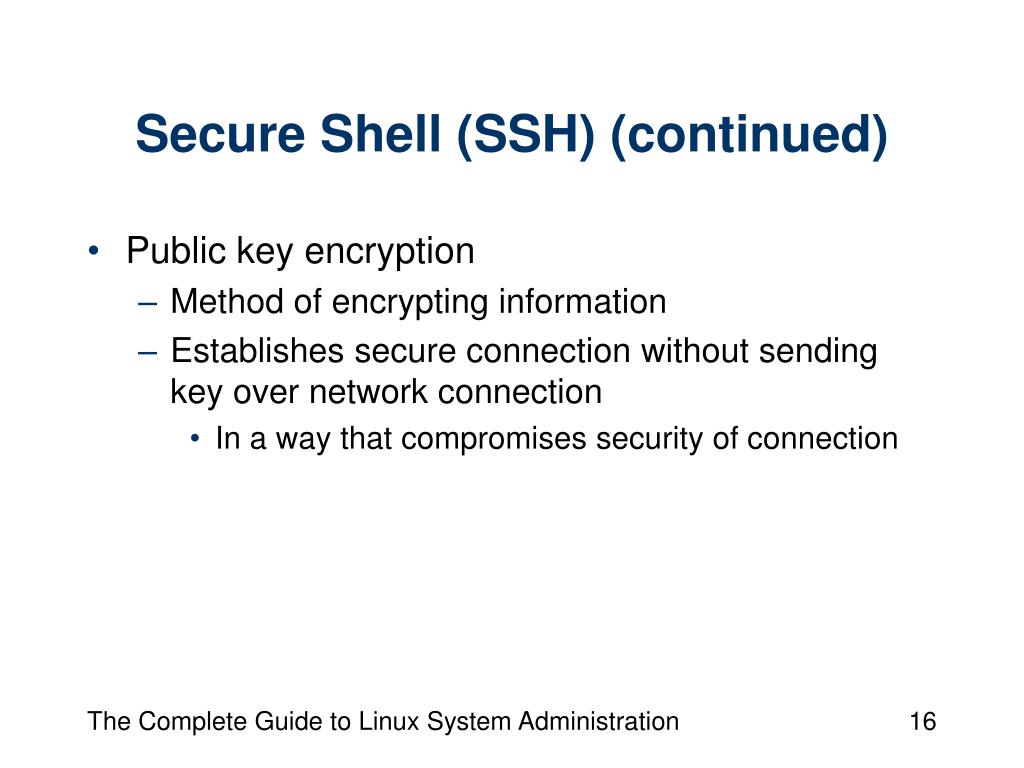 Secure Shell (SSH) (continued)

• Public key encryption
– Method of encrypting information
– Establishes secure connection without sending key over network connection
• In a way that compromises security of connection

The Complete Guide to Linux System Administration

16